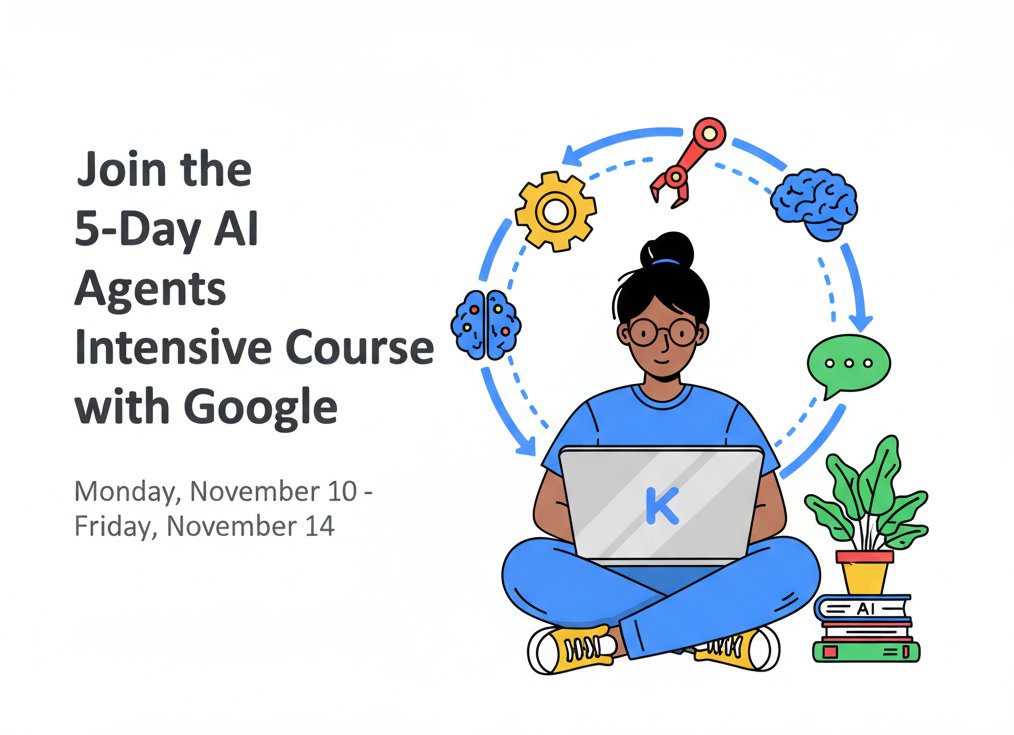 Join the 5-Day AI Agents Intensive Course with Google

Monday, November 10 - Friday, November 14

K

AI